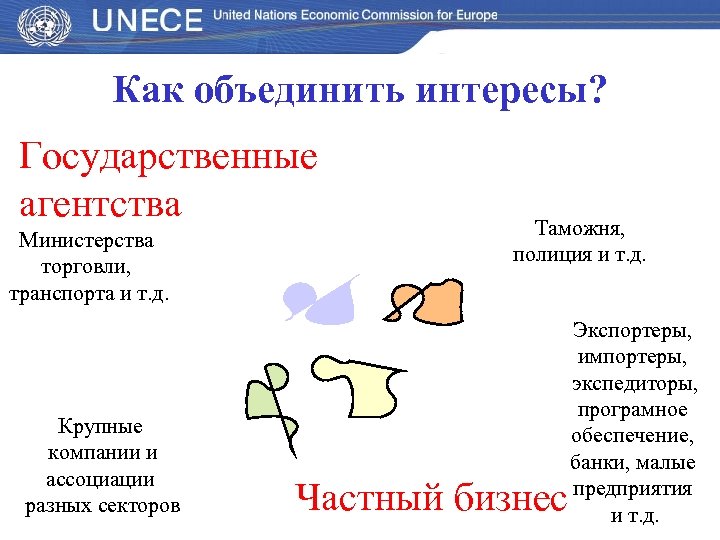 UNECE United Nations Economic Commission for Europe

Как объединить интересы?

Государственные агентства

Министерства торговли, транспорта и т.д.

Таможня, полиция и т.д.

Экспортеры, импортеры, экспедиторы, програмное обеспечение, банки, малые предприятия и т.д.

Крупные компании и ассоциации разных секторов

Частный бизнес